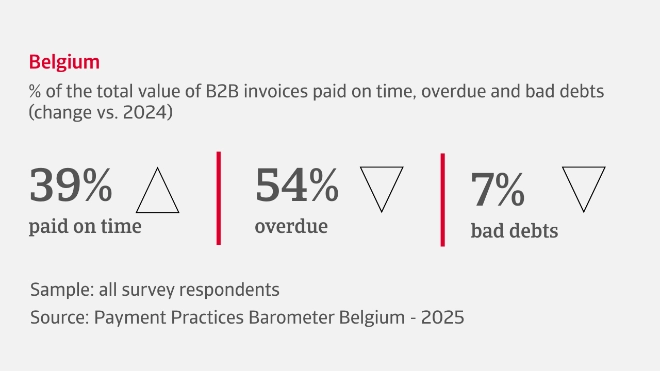 Belgium

% of the total value of B2B invoices paid on time, overdue and bad debts (change vs. 2024)

39%
paid on time

54%
overdue

7%
bad debts

Sample: all survey respondents
Source: Payment Practices Barometer Belgium - 2025